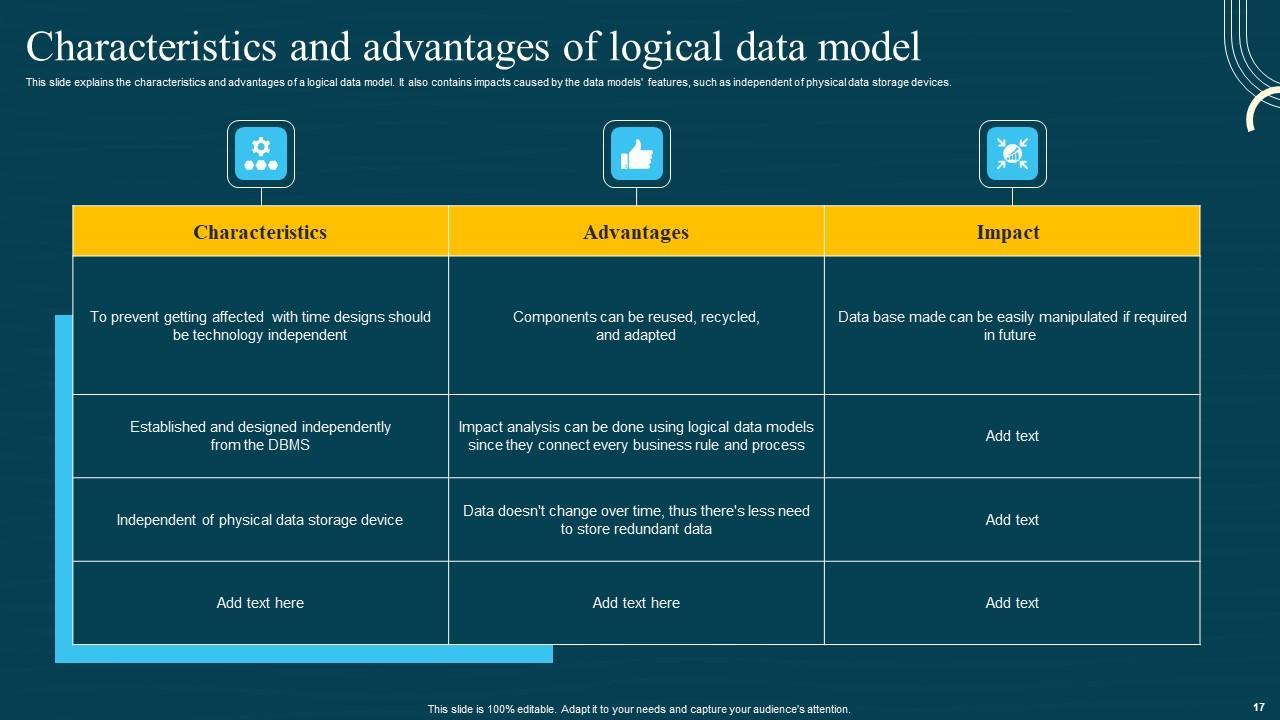 Characteristics and advantages of logical data model

This slide explains the characteristics and advantages of a logical data model. It also contains impacts caused by the data models' features, such as independent of physical data storage devices.

| Characteristics | Advantages | Impact |
|---|---|---|
| To prevent getting affected with time designs should be technology independent | Components can be reused, recycled, and adapted | Data base made can be easily manipulated if required in future |
| Established and designed independently from the DBMS | Impact analysis can be done using logical data models since they connect every business rule and process | Add text |
| Independent of physical data storage device | Data doesn't change over time, thus there's less need to store redundant data | Add text |
| Add text here | Add text here | Add text |

This slide is 100% editable. Adapt it to your needs and capture your audience's attention.

17